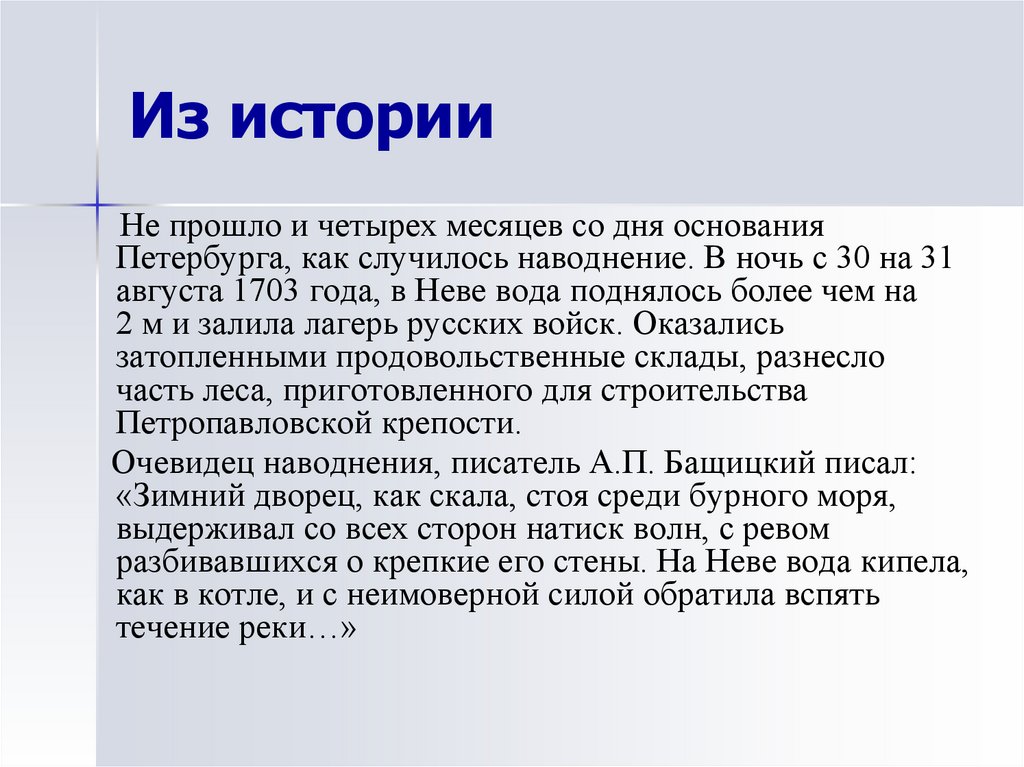 Из истории

Не прошло и четырех месяцев со дня основания Петербурга, как случилось наводнение. В ночь с 30 на 31 августа 1703 года, в Неве вода поднялось более чем на 2 м и залила лагерь русских войск. Оказались затопленными продовольственные склады, разнесло часть леса, приготовленного для строительства Петропавловской крепости.

Очевидец наводнения, писатель А.П. Бащицкий писал: «Зимний дворец, как скала, стоя среди бурного моря, выдерживал со всех сторон натиск волн, с ревом разбивавшихся о крепкие его стены. На Неве вода кипела, как в котле, и с неимоверной силой обратила вспять течение реки…»